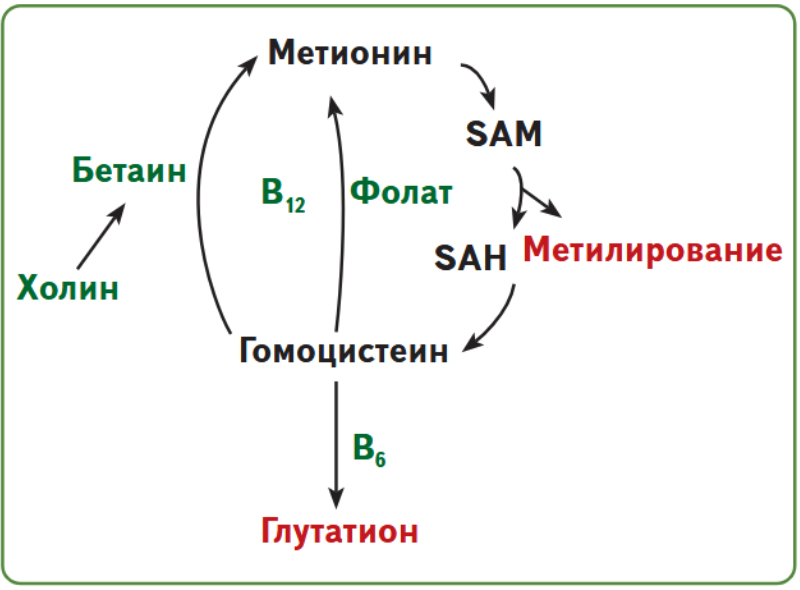 Метионин

SAM

Бетаин

$B_{12}$

Фолат

SAH

Метилирование

Холин

Гомоцистеин

$B_6$

Глутатион